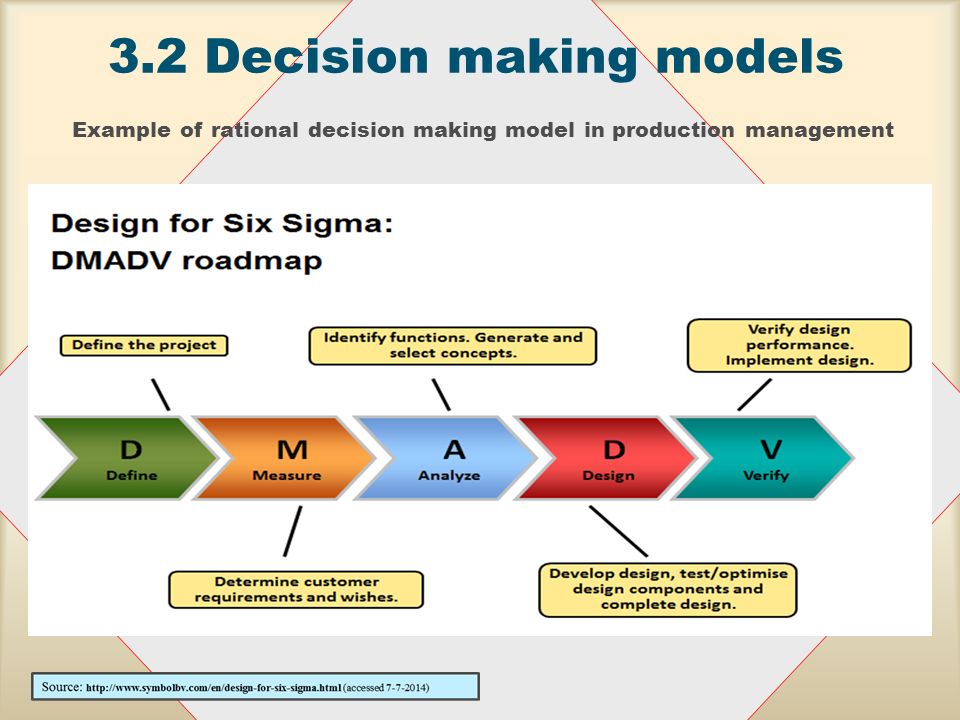 3.2 Decision making models

Example of rational decision making model in production management

Design for Six Sigma:
DMADV roadmap

Define the project

Identify functions. Generate and select concepts.

Verify design performance. Implement design.

D
Define

M
Measure

A
Analyze

D
Design

V
Verify

Determine customer requirements and wishes.

Develop design, test/optimise design components and complete design.

Source: http://www.symbolbv.com/en/design-for-six-sigma.html (accessed 7-7-2014)